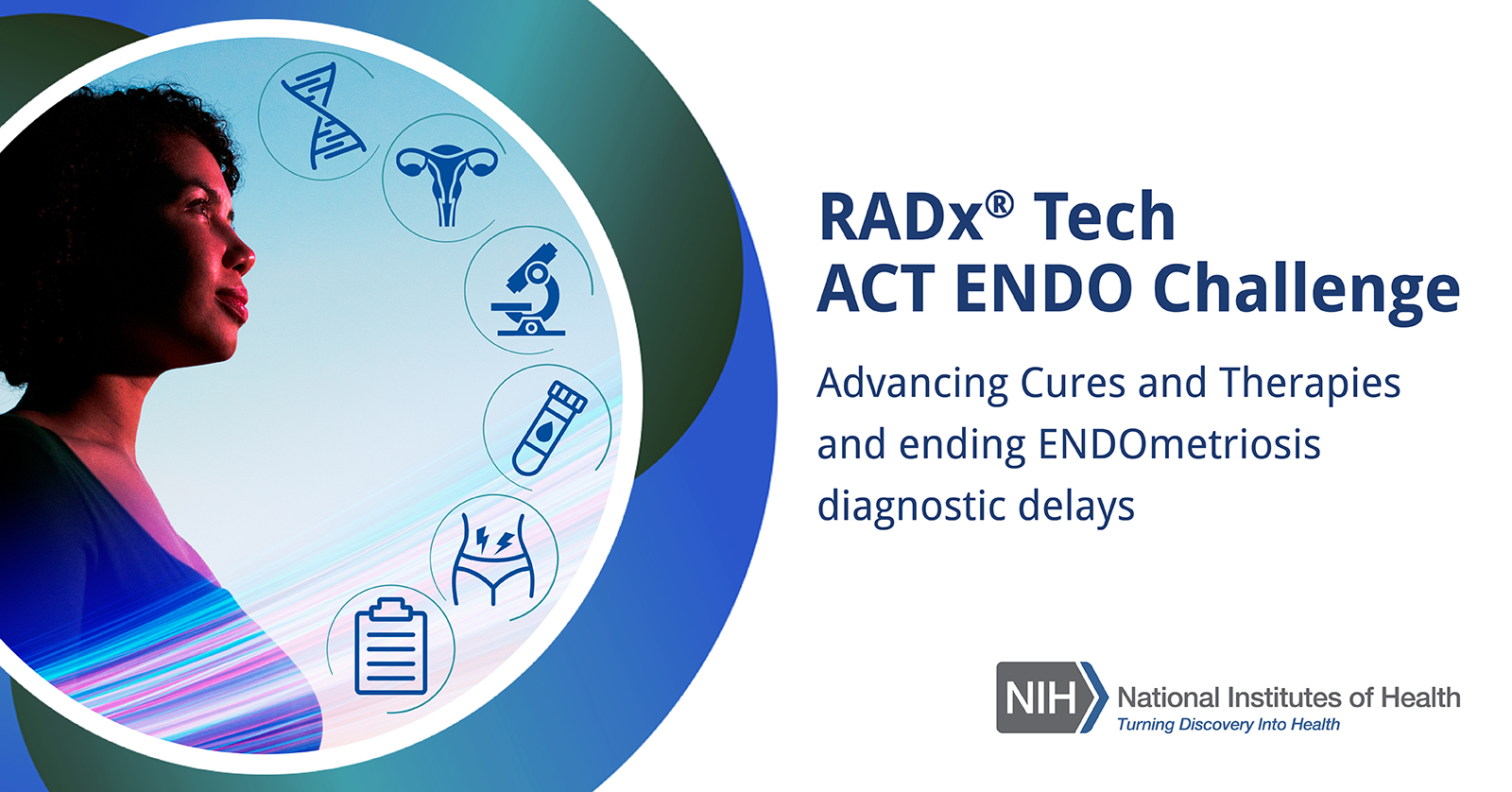 RADx® Tech
ACT ENDO Challenge

Advancing Cures and Therapies and ending ENDOmetriosis diagnostic delays

NIH National Institutes of Health
Turning Discovery Into Health